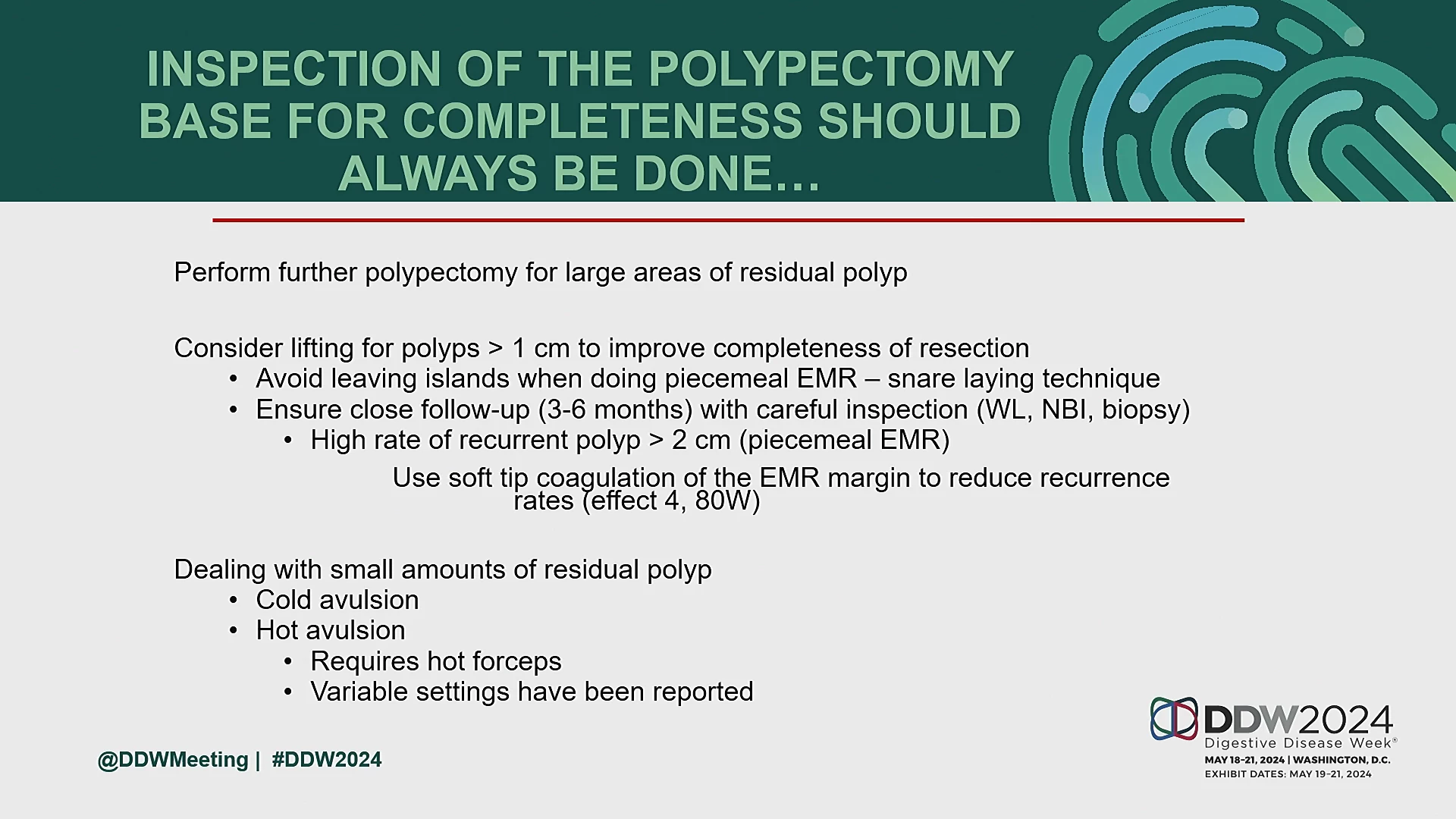 INSPECTION OF THE POLYPECTOMY BASE FOR COMPLETENESS SHOULD ALWAYS BE DONE…

Perform further polypectomy for large areas of residual polyp

Consider lifting for polyps > 1 cm to improve completeness of resection
• Avoid leaving islands when doing piecemeal EMR – snare laying technique
• Ensure close follow-up (3-6 months) with careful inspection (WL, NBI, biopsy)
• High rate of recurrent polyp > 2 cm (piecemeal EMR)

Use soft tip coagulation of the EMR margin to reduce recurrence rates (effect 4, 80W)

Dealing with small amounts of residual polyp
• Cold avulsion
• Hot avulsion
• Requires hot forceps
• Variable settings have been reported

@DDWMeeting | #DDW2024

DDW2024
Digestive Disease Week®
MAY 18-21, 2024 | WASHINGTON, D.C.
EXHIBIT DATES: MAY 19-21, 2024